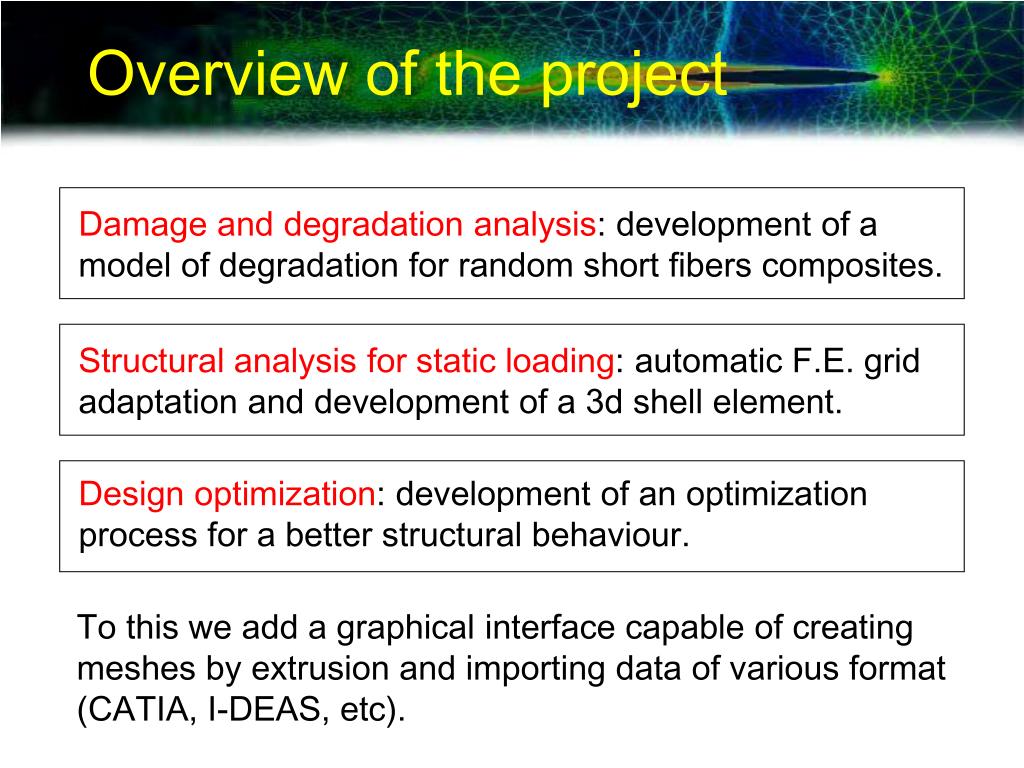 Overview of the project

Damage and degradation analysis: development of a model of degradation for random short fibers composites.

Structural analysis for static loading: automatic F.E. grid adaptation and development of a 3d shell element.

Design optimization: development of an optimization process for a better structural behaviour.

To this we add a graphical interface capable of creating meshes by extrusion and importing data of various format (CATIA, I-DEAS, etc).